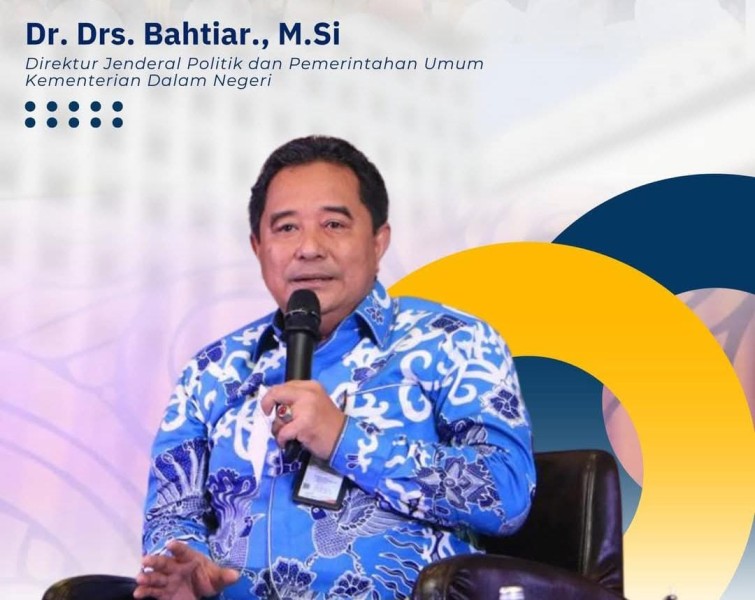 Dr. Drs. Bahtiar., M.Si
Direktur Jenderal Politik dan Pemerintahan Umum Kementerian Dalam Negeri